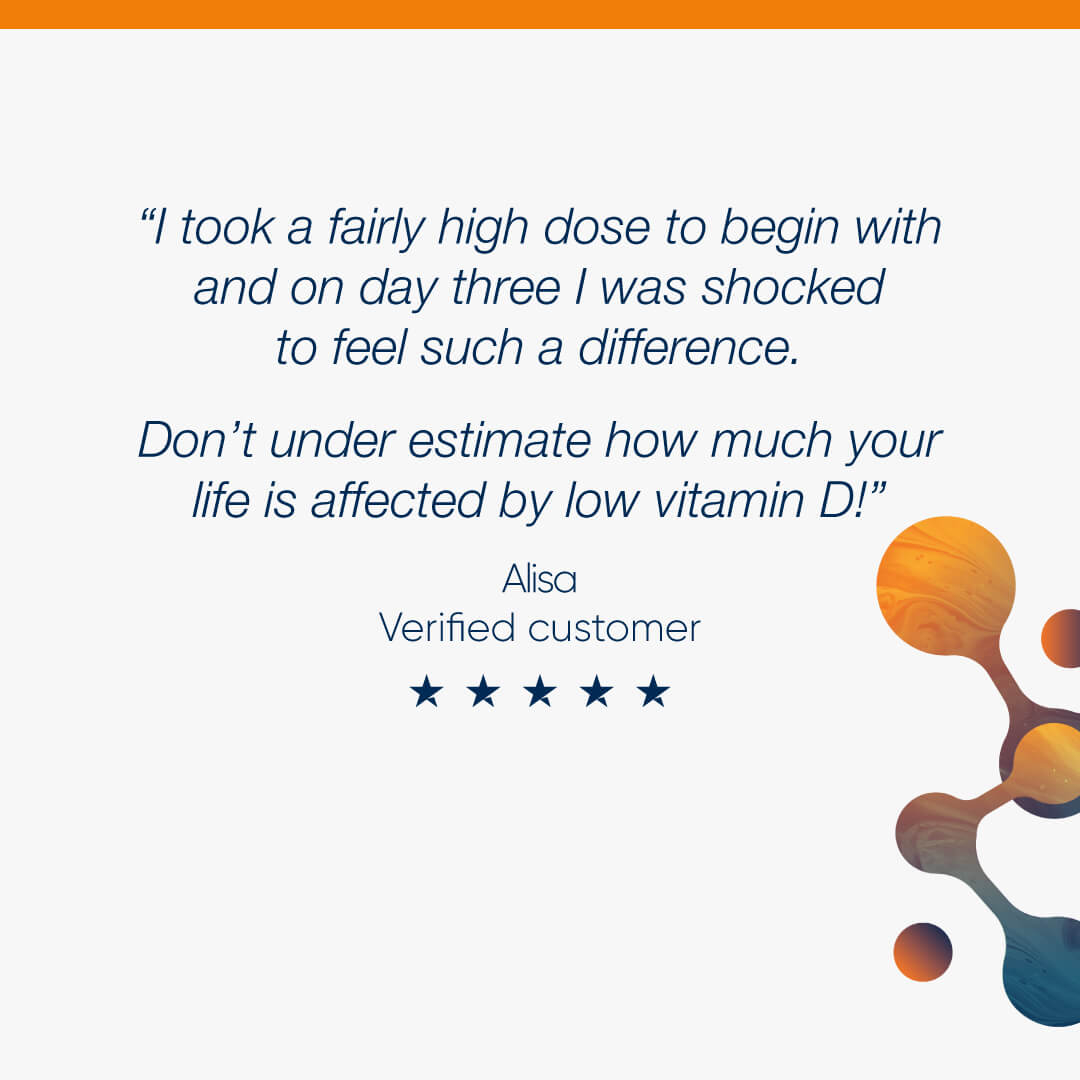 “I took a fairly high dose to begin with and on day three I was shocked to feel such a difference.

Don’t under estimate how much your life is affected by low vitamin D!”

Alisa
Verified customer
★ ★ ★ ★ ★